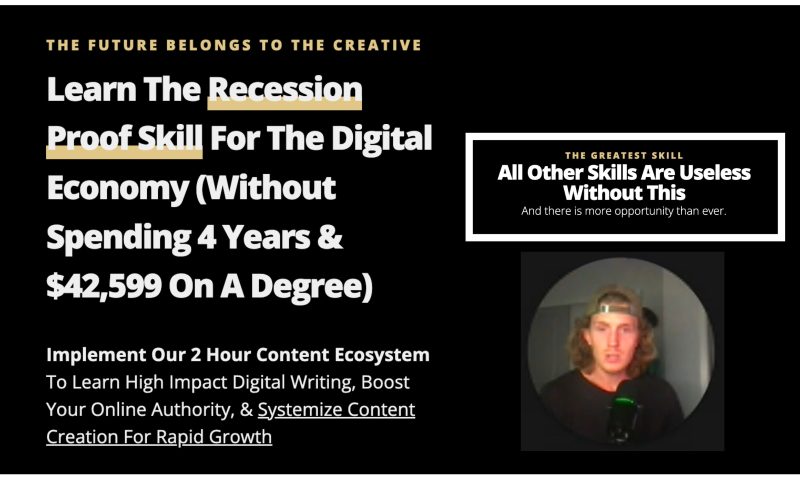 THE FUTURE BELONGS TO THE CREATIVE

Learn The Recession Proof Skill For The Digital Economy (Without Spending 4 Years & $42,599 On A Degree)

Implement Our 2 Hour Content Ecosystem To Learn High Impact Digital Writing, Boost Your Online Authority, & Systemize Content Creation For Rapid Growth

THE GREATEST SKILL

All Other Skills Are Useless Without This

And there is more opportunity than ever.